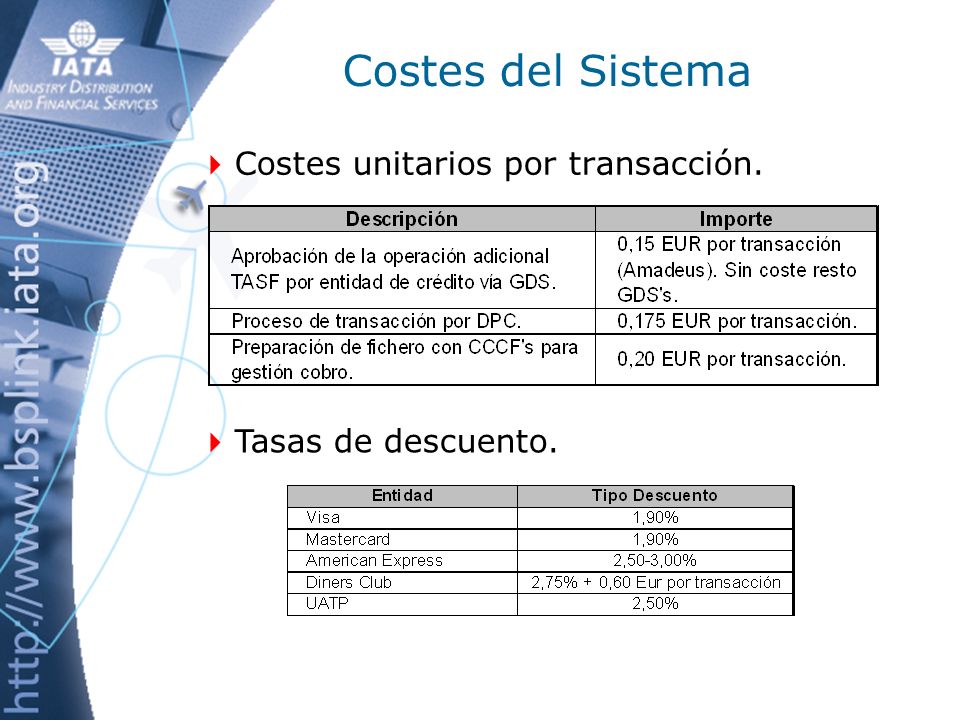 IATA
INDUSTRY DISTRIBUTION AND FINANCIAL SERVICES

http://www.bsplink.iata.org

Costes del Sistema

Costes unitarios por transacción.

| Descripción | Importe |
|---|---|
| Aprobación de la operación adicional TASF por entidad de crédito vía GDS. | 0,15 EUR por transacción (Amadeus). Sin coste resto GDS's. |
| Proceso de transacción por DPC. | 0,175 EUR por transacción. |
| Preparación de fichero con CCCF's para gestión cobro. | 0,20 EUR por transacción. |

Tasas de descuento.

| Entidad | Tipo Descuento |
|---|---|
| Visa | 1,90% |
| Mastercard | 1,90% |
| American Express | 2,50-3,00% |
| Diners Club | 2,75% + 0,60 Eur por transacción |
| UATP | 2,50% |